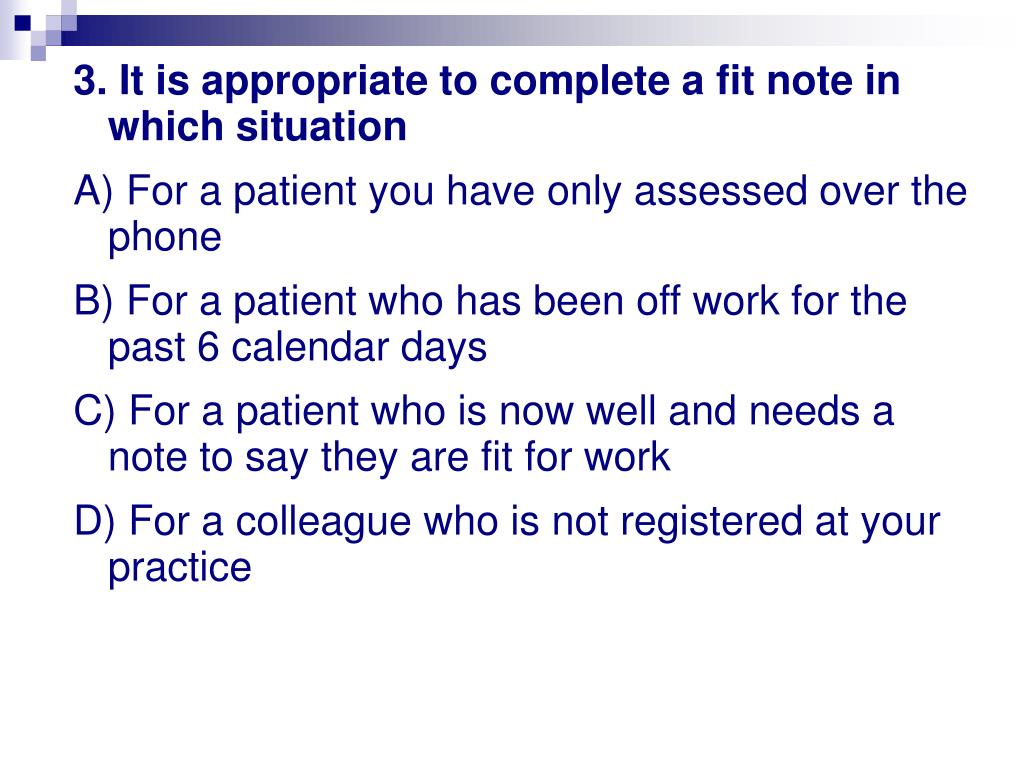 3. It is appropriate to complete a fit note in which situation

A) For a patient you have only assessed over the phone

B) For a patient who has been off work for the past 6 calendar days

C) For a patient who is now well and needs a note to say they are fit for work

D) For a colleague who is not registered at your practice